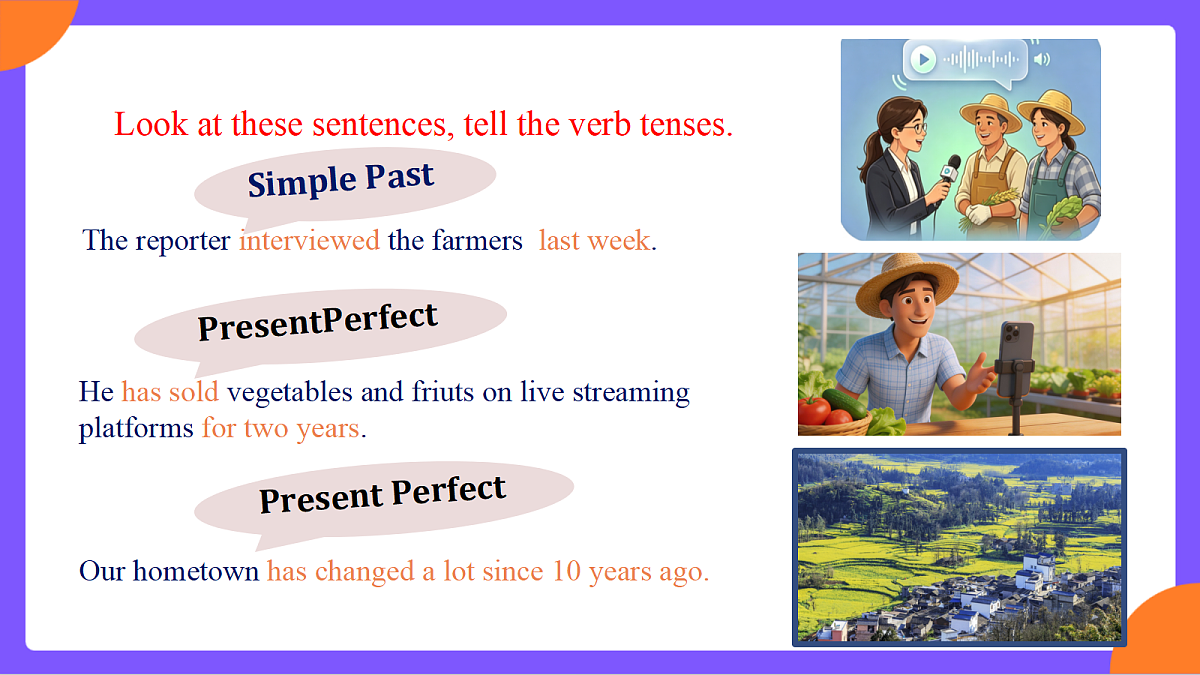 Look at these sentences, tell the verb tenses.

Simple Past

The reporter interviewed the farmers last week.

PresentPerfect

He has sold vegetables and friuts on live streaming platforms for two years.

Present Perfect

Our hometown has changed a lot since 10 years ago.